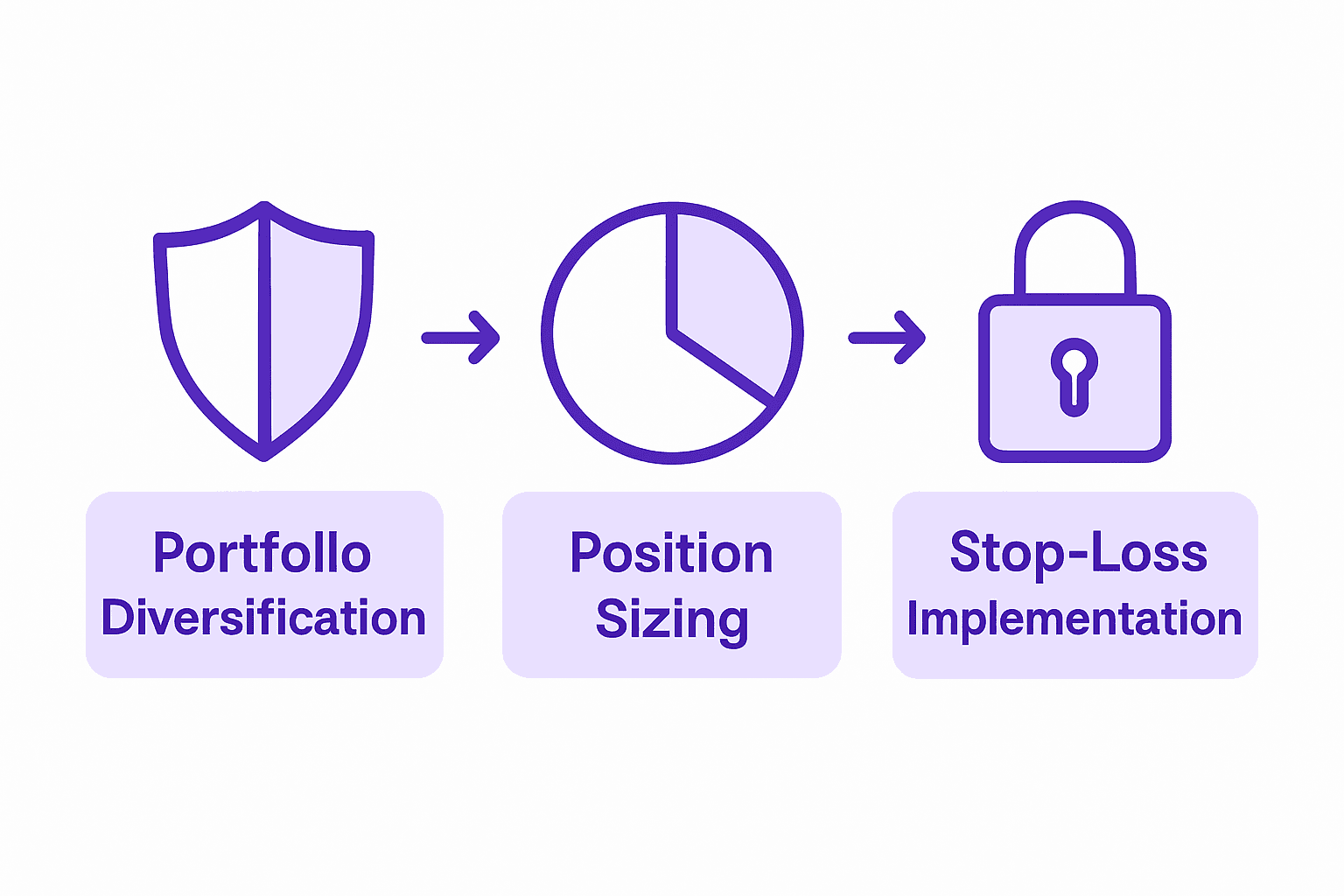 Portfollo Diversification

Position Sizing

Stop-Loss Implementation